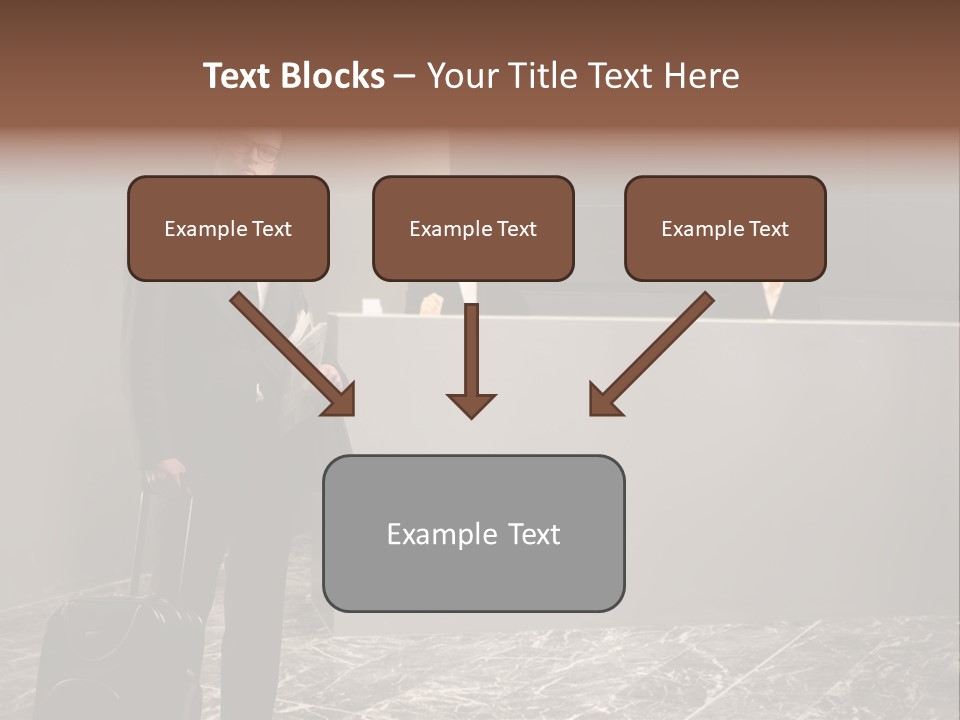 Text Blocks – Your Title Text Here

Example Text

Example Text

Example Text

Example Text